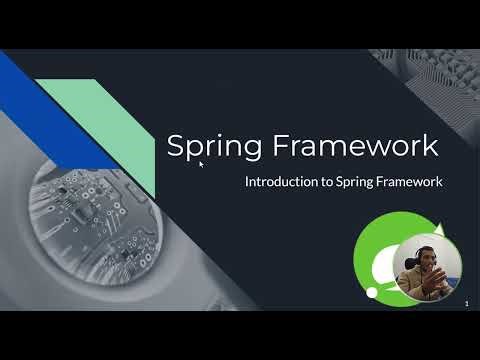 Spring Framework

Introduction to Spring Framework

1